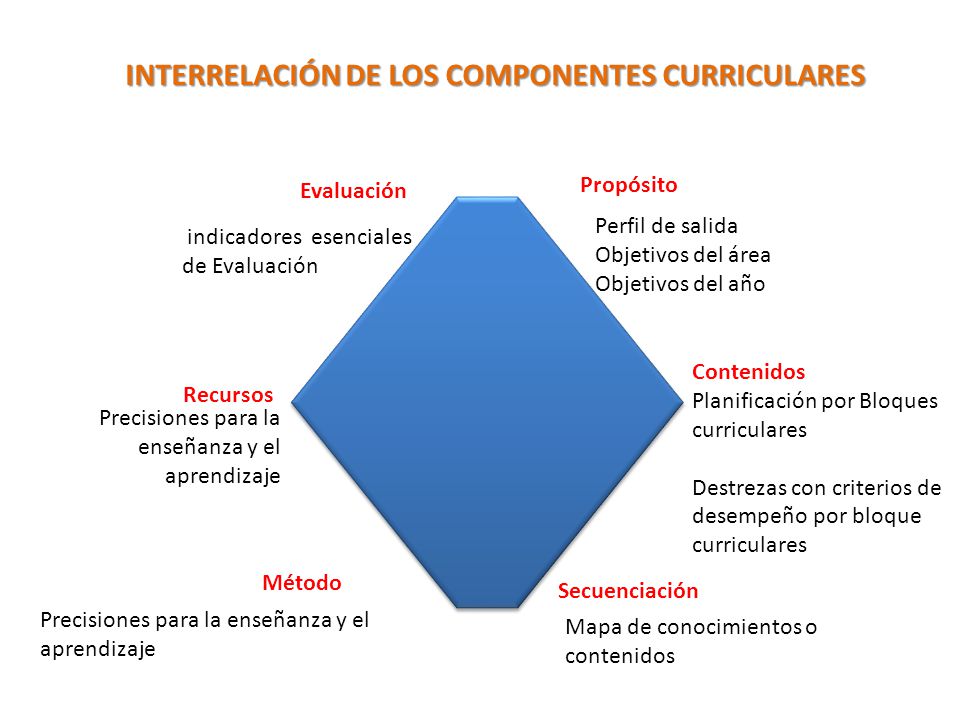 INTERRELACIÓN DE LOS COMPONENTES CURRICULARES

Evaluación

indicadores esenciales de Evaluación

Propósito

Perfil de salida
Objetivos del área
Objetivos del año

Recursos

Precisiones para la enseñanza y el aprendizaje

Contenidos

Planificación por Bloques curriculares

Destrezas con criterios de desempeño por bloque curriculares

Método

Precisiones para la enseñanza y el aprendizaje

Secuenciación

Mapa de conocimientos o contenidos